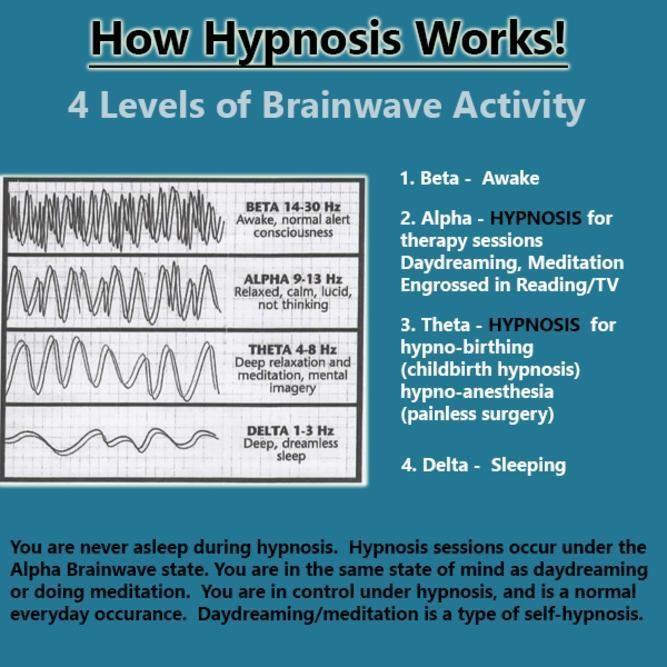 How Hypnosis Works!

4 Levels of Brainwave Activity

BETA 14-30 Hz
Awake, normal alert consciousness

ALPHA 9-13 Hz
Relaxed, calm, lucid, not thinking

THETA 4-8 Hz
Deep relaxation and meditation, mental imagery

DELTA 1-3 Hz
Deep, dreamless sleep

1. Beta - Awake

2. Alpha - HYPNOSIS for therapy sessions
Daydreaming, Meditation
Engrossed in Reading/TV

3. Theta - HYPNOSIS for hypno-birthing (childbirth hypnosis) hypno-anesthesia (painless surgery)

4. Delta - Sleeping

You are never asleep during hypnosis. Hypnosis sessions occur under the Alpha Brainwave state. You are in the same state of mind as daydreaming or doing meditation. You are in control under hypnosis, and is a normal everyday occurance. Daydreaming/meditation is a type of self-hypnosis.